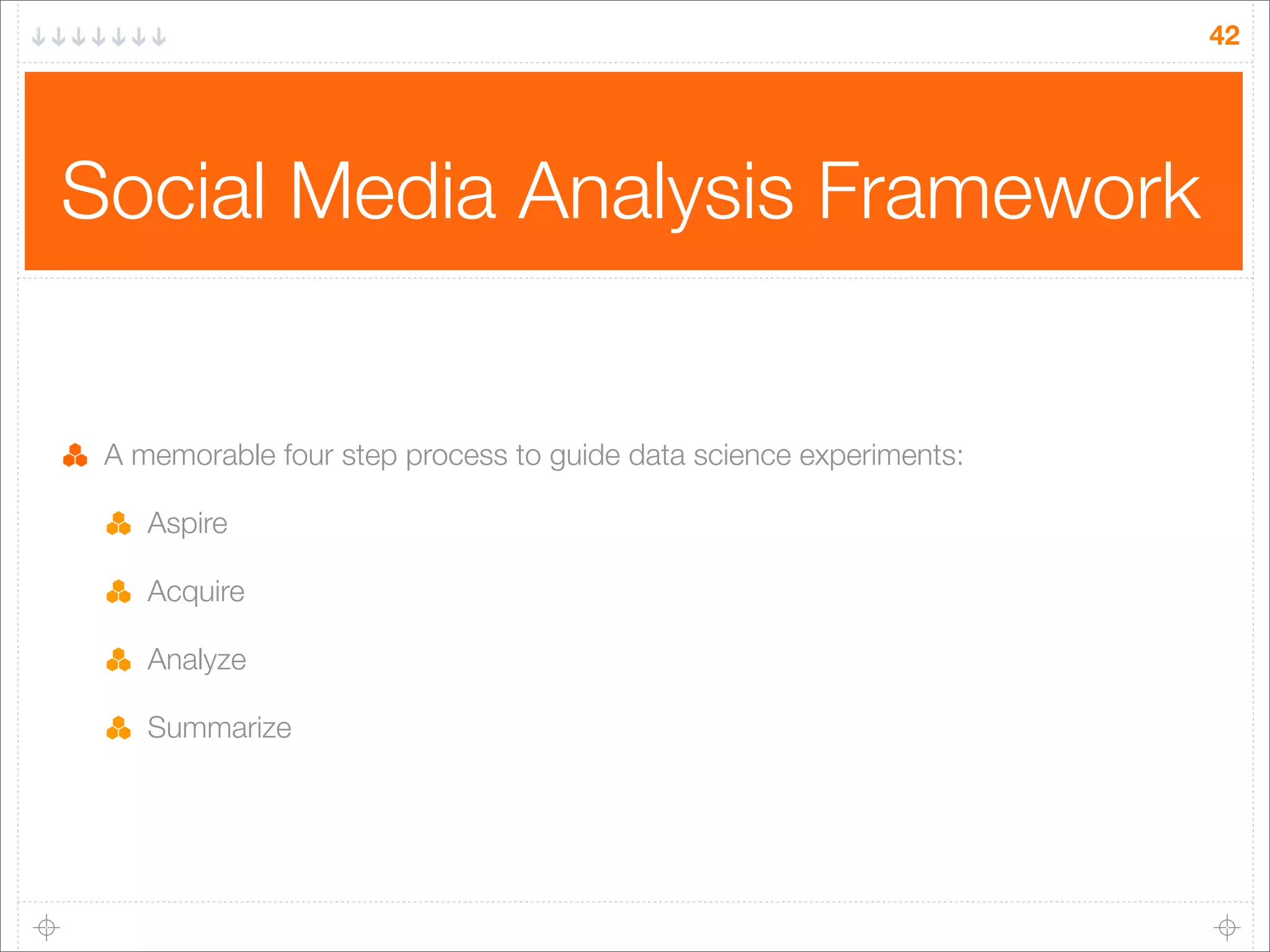 42

Social Media Analysis Framework

A memorable four step process to guide data science experiments:

Aspire

Acquire

Analyze

Summarize